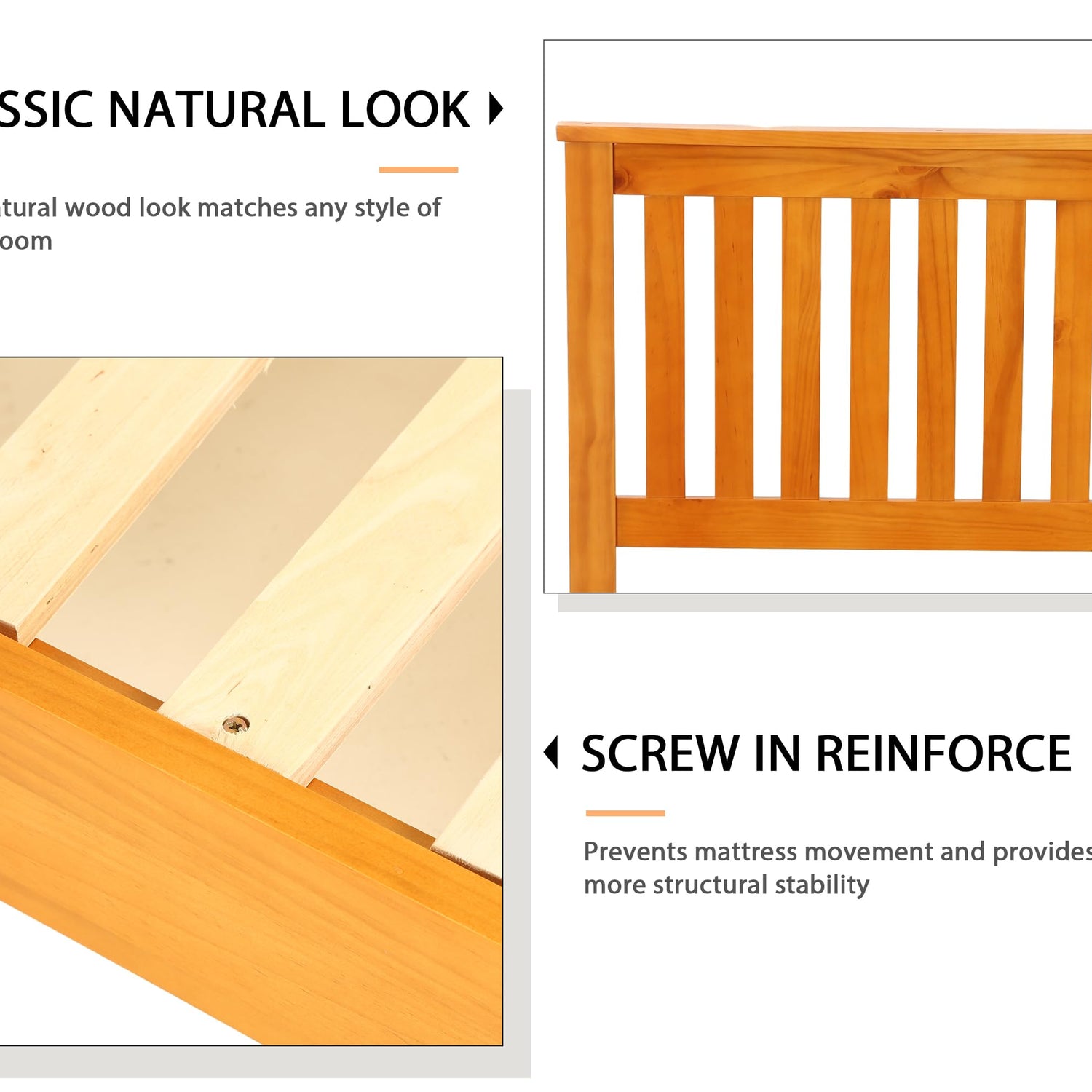 SSIC NATURAL LOOK

tural wood look matches any style of oom

SCREW IN REINFORCE

Prevents mattress movement and provides more structural stability